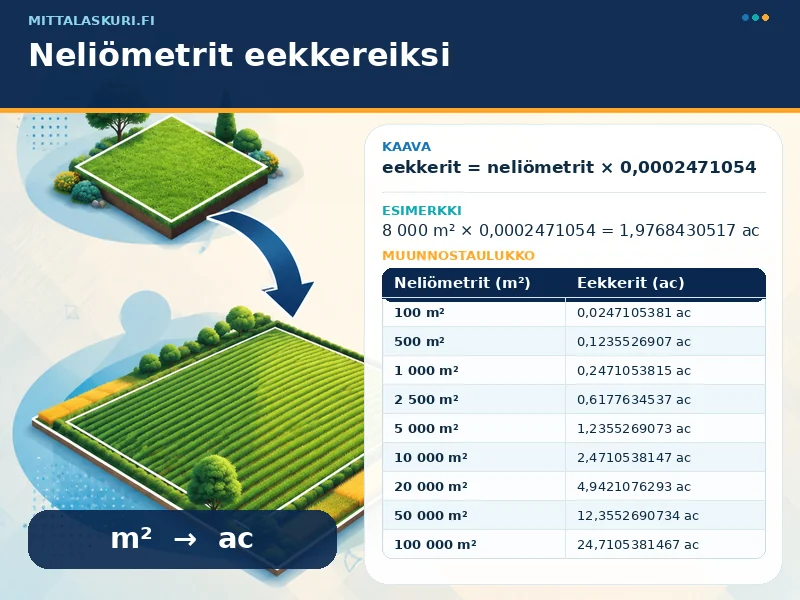 MITTALASKURI.FI

Neliömetrit eekkereiksi

KAAVA

eekkerit = neliömetrit × 0,0002471054

ESIMERKKI

8 000 m² × 0,0002471054 = 1,9768430517 ac

MUUNNOSTAULUKKO

| Neliömetrit (m²) | Eekkerit (ac) |
|---|---|
| 100 m² | 0,0247105381 ac |
| 500 m² | 0,1235526907 ac |
| 1 000 m² | 0,2471053815 ac |
| 2 500 m² | 0,6177634537 ac |
| 5 000 m² | 1,2355269073 ac |
| 10 000 m² | 2,4710538147 ac |
| 20 000 m² | 4,9421076293 ac |
| 50 000 m² | 12,3552690734 ac |
| 100 000 m² | 24,7105381467 ac |

m² → ac